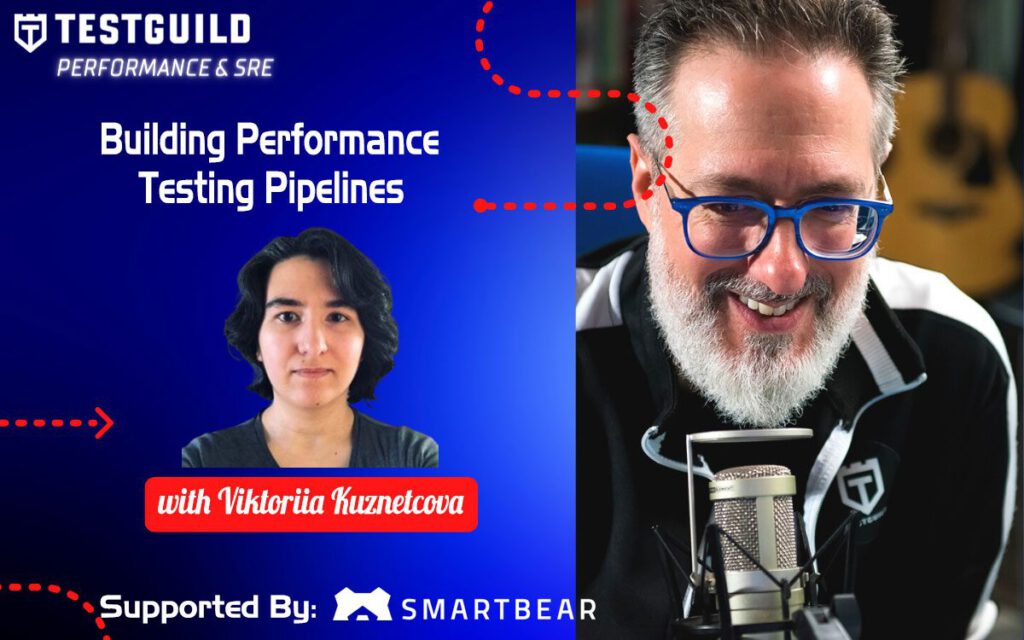 TESTGUILD
PERFORMANCE & SRE

Building Performance Testing Pipelines

with Viktoriia Kuznetcova

Supported By: SMARTBEAR